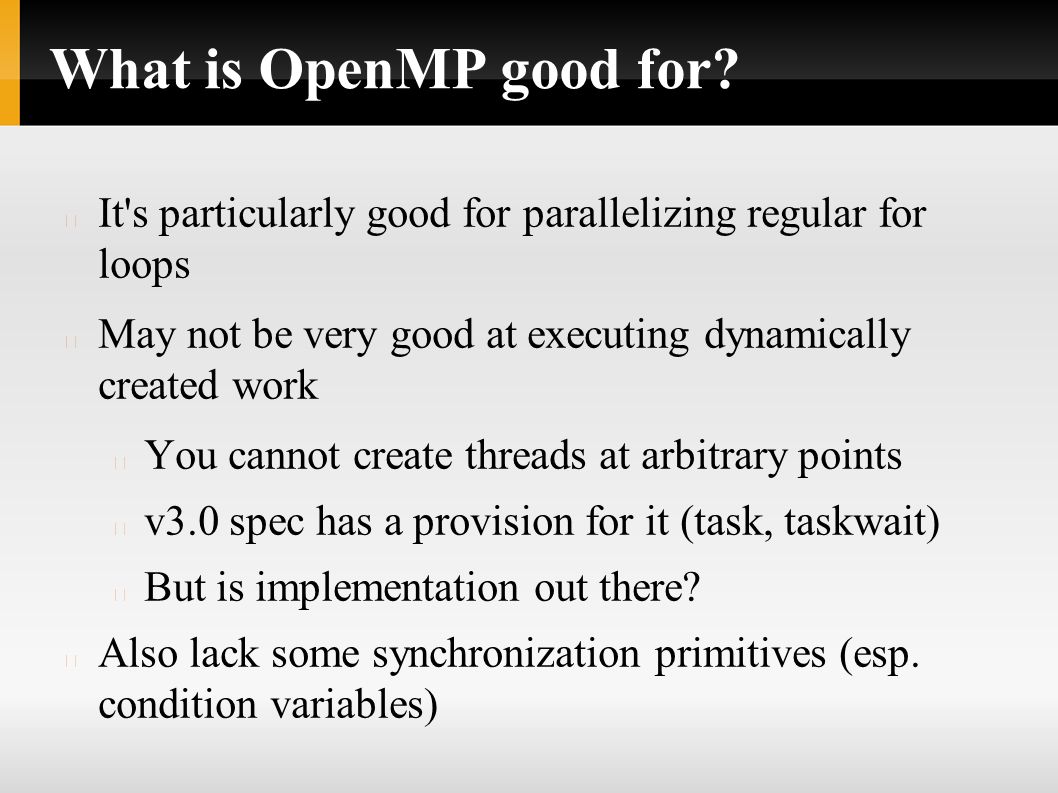 What is OpenMP good for?

It's particularly good for parallelizing regular for loops

May not be very good at executing dynamically created work

You cannot create threads at arbitrary points

v3.0 spec has a provision for it (task, taskwait)

But is implementation out there?

Also lack some synchronization primitives (esp. condition variables)